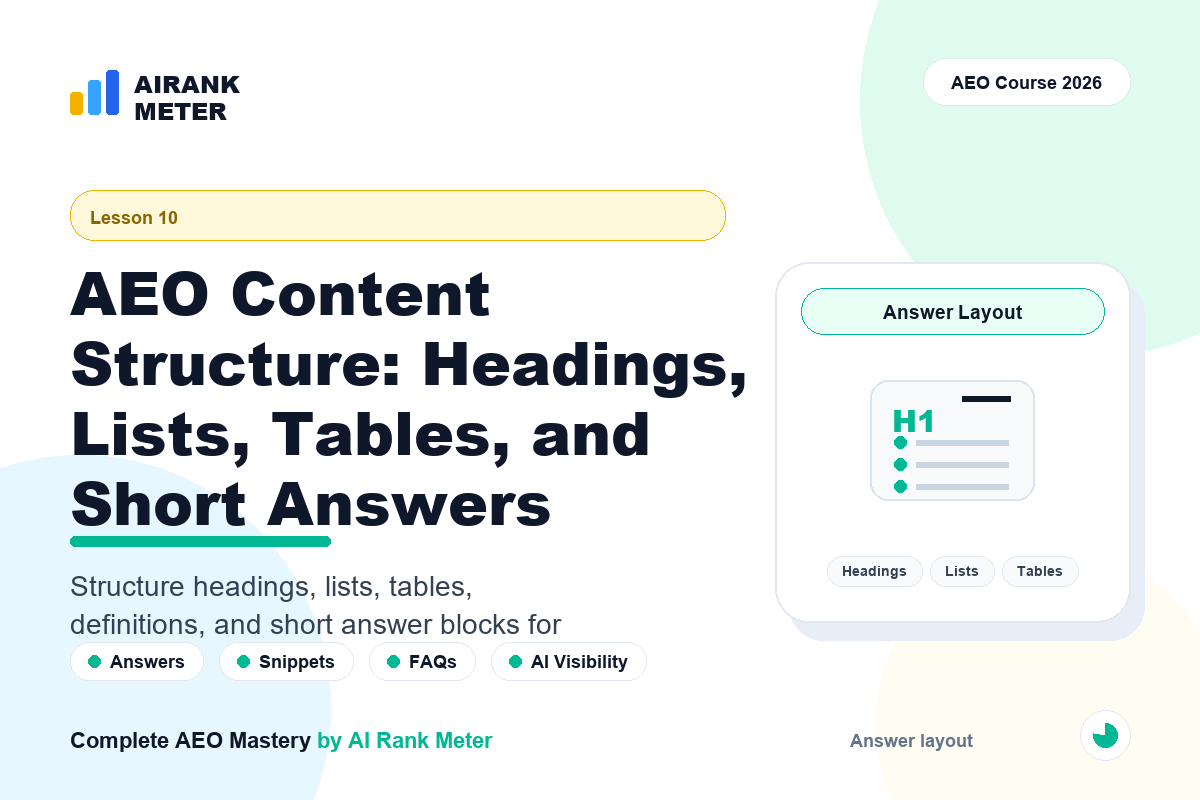 AIRANK METER

AEO Course 2026

Lesson 10

AEO Content Structure: Headings, Lists, Tables, and Short Answers

Structure headings, lists, tables, definitions, and short answer blocks for

Answers
Snippets
FAQs
AI Visibility

Answer Layout

H1

Headings
Lists
Tables

Complete AEO Mastery by AI Rank Meter

Answer layout